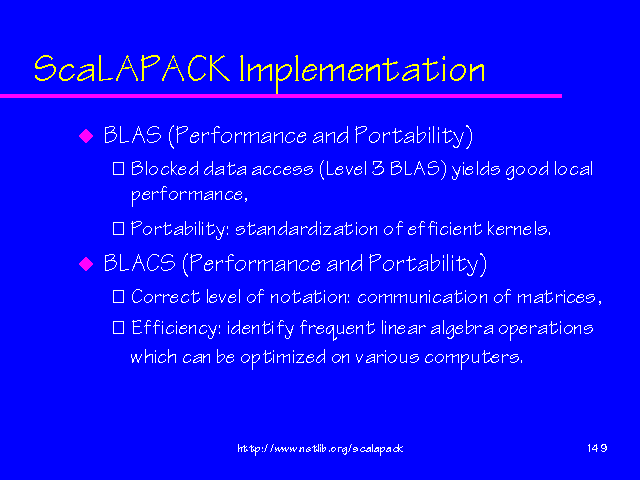 ScaLAPACK Implementation

BLAS (Performance and Portability)

Blocked data access (Level 3 BLAS) yields good local performance,

Portability: standardization of efficient kernels.

BLACS (Performance and Portability)

Correct level of notation: communication of matrices,

Efficiency: identify frequent linear algebra operations which can be optimized on various computers.

http://www.netlib.org/scalapack

149